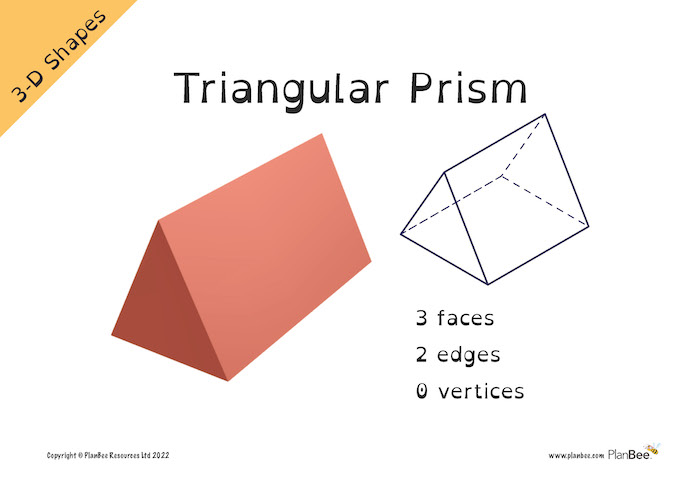 3-D Shapes

Triangular Prism

3 faces

2 edges

0 vertices

Copyright © PlanBee Resources Ltd 2022

www.planbee.com PlanBee